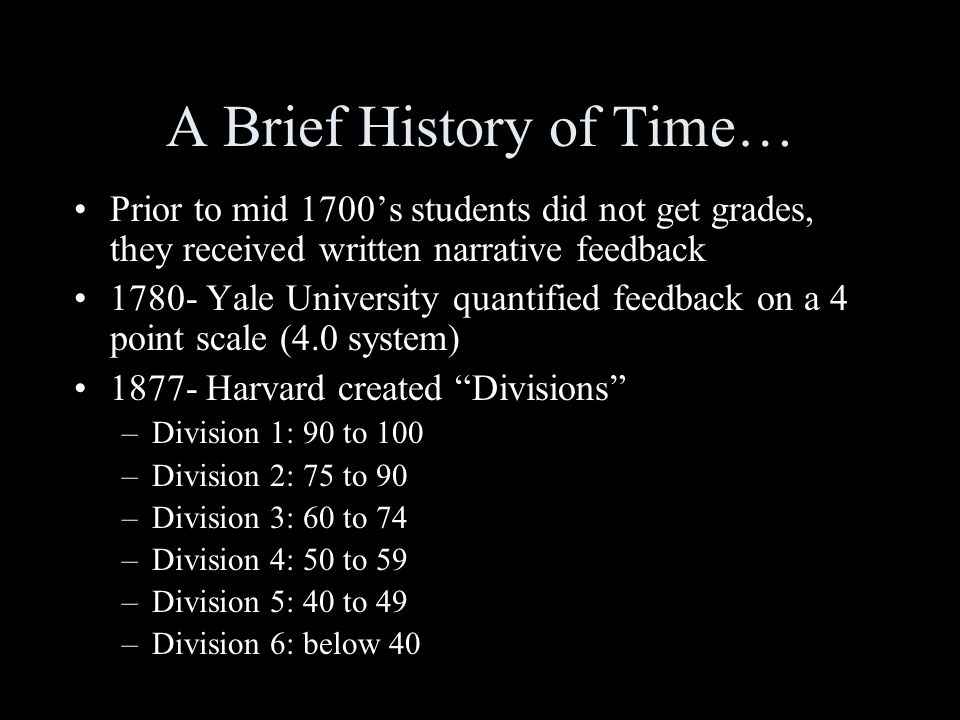 A Brief History of Time…

• Prior to mid 1700’s students did not get grades, they received written narrative feedback
• 1780- Yale University quantified feedback on a 4 point scale (4.0 system)
• 1877- Harvard created “Divisions”
– Division 1: 90 to 100
– Division 2: 75 to 90
– Division 3: 60 to 74
– Division 4: 50 to 59
– Division 5: 40 to 49
– Division 6: below 40